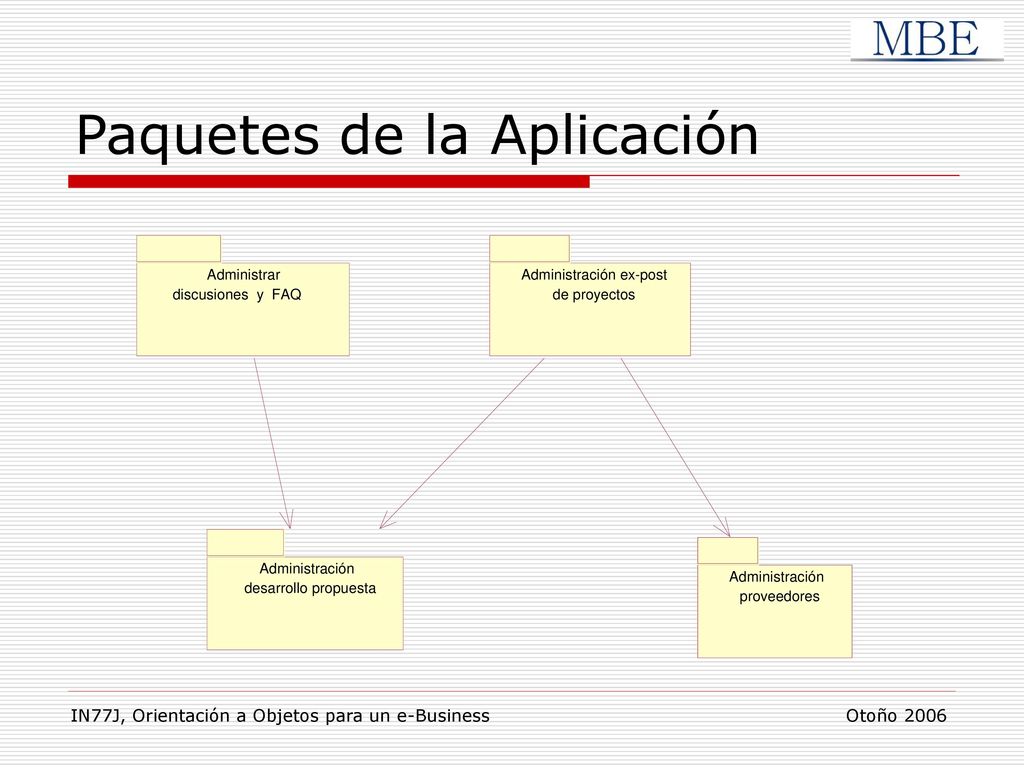 MBE

Paquetes de la Aplicación

Administrar discusiones y FAQ

Administración ex-post de proyectos

Administración desarrollo propuesta

Administración proveedores

IN77J, Orientación a Objetos para un e-Business

Otoño 2006